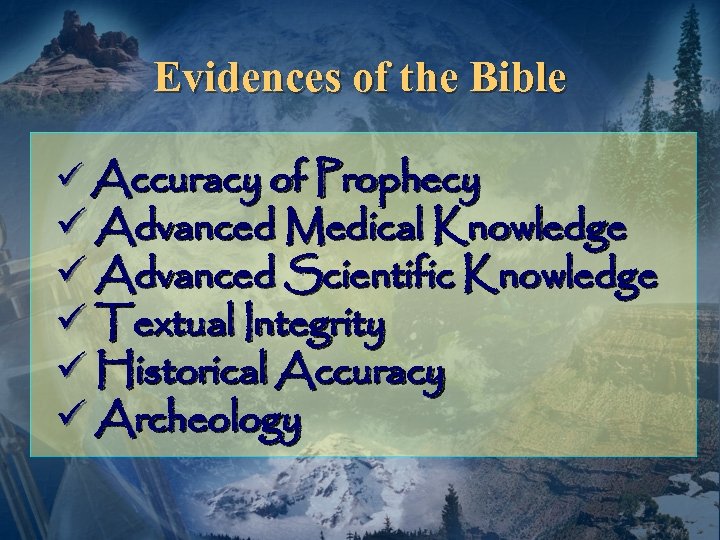 Evidences of the Bible

✓ Accuracy of Prophecy
✓ Advanced Medical Knowledge
✓ Advanced Scientific Knowledge
✓ Textual Integrity
✓ Historical Accuracy
✓ Archeology